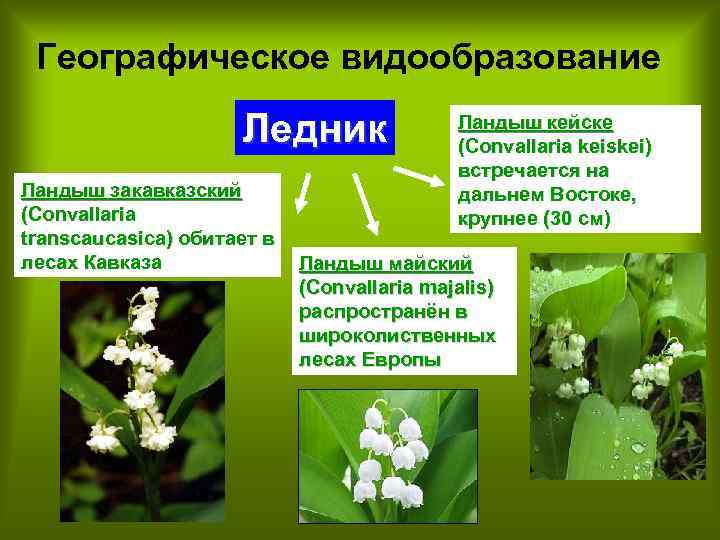 Географическое видообразование

Ледник

Ландыш закавказский (Convallaria transcaucasica) обитает в лесах Кавказа

Ландыш майский (Convallaria majalis) распространён в широколиственных лесах Европы

Ландыш кейске (Convallaria keiskei) встречается на дальнем Востоке, крупнее (30 см)